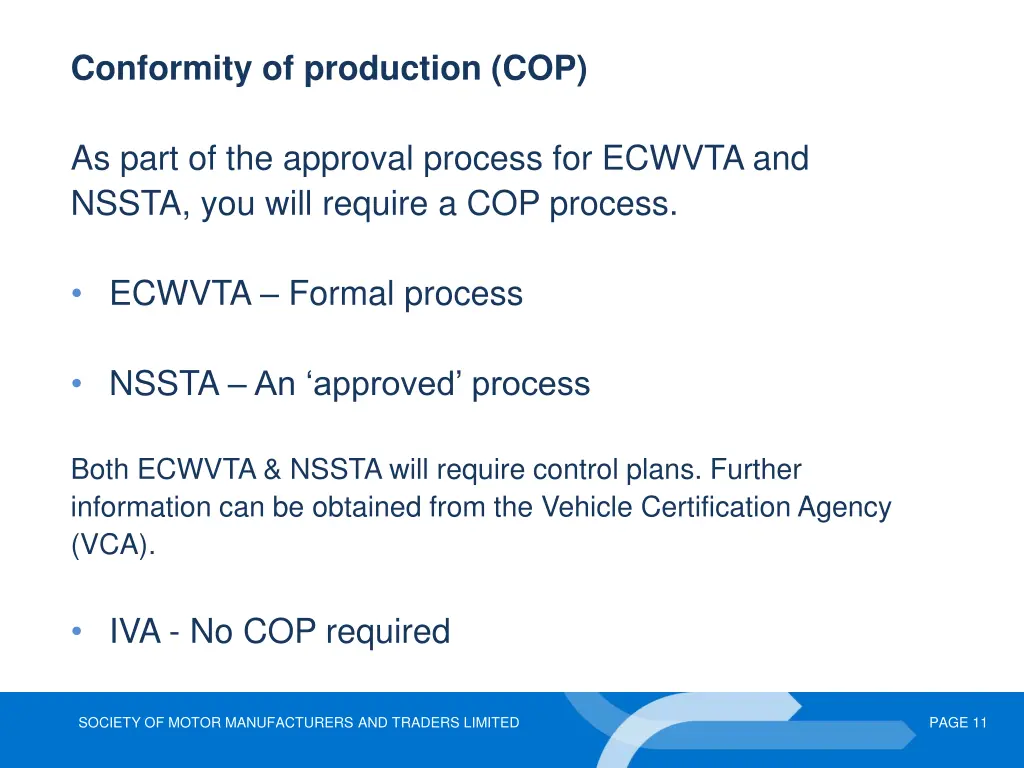 Conformity of production (COP)

As part of the approval process for ECWVTA and NSSTA, you will require a COP process.

• ECWVTA – Formal process

• NSSTA – An ‘approved’ process

Both ECWVTA & NSSTA will require control plans. Further information can be obtained from the Vehicle Certification Agency (VCA).

• IVA - No COP required

SOCIETY OF MOTOR MANUFACTURERS AND TRADERS LIMITED

PAGE 11